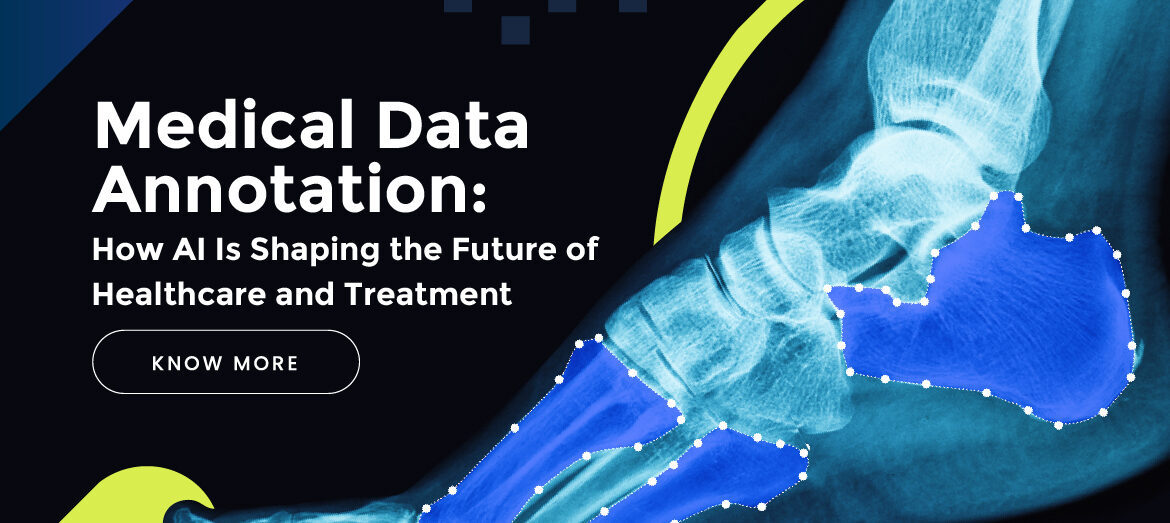 Medical Data Annotation:
How AI Is Shaping the Future of Healthcare and Treatment

KNOW MORE